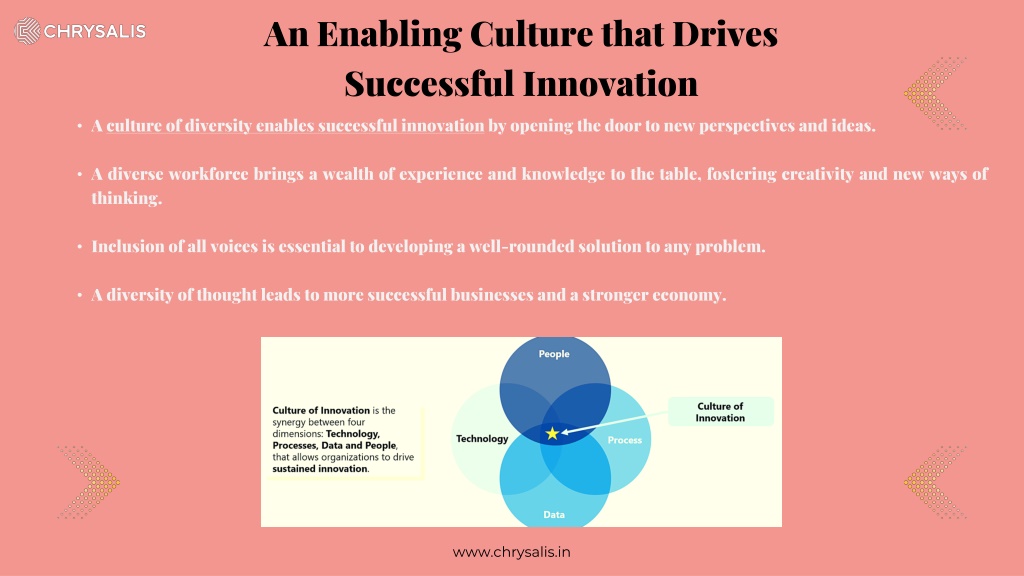 CHRYSALIS

An Enabling Culture that Drives Successful Innovation

• A culture of diversity enables successful innovation by opening the door to new perspectives and ideas.

• A diverse workforce brings a wealth of experience and knowledge to the table, fostering creativity and new ways of thinking.

• Inclusion of all voices is essential to developing a well-rounded solution to any problem.

• A diversity of thought leads to more successful businesses and a stronger economy.

Culture of Innovation is the synergy between four dimensions: Technology, Processes, Data and People, that allows organizations to drive sustained innovation.

People

Technology

Process

Data

Culture of Innovation

www.chrysalis.in